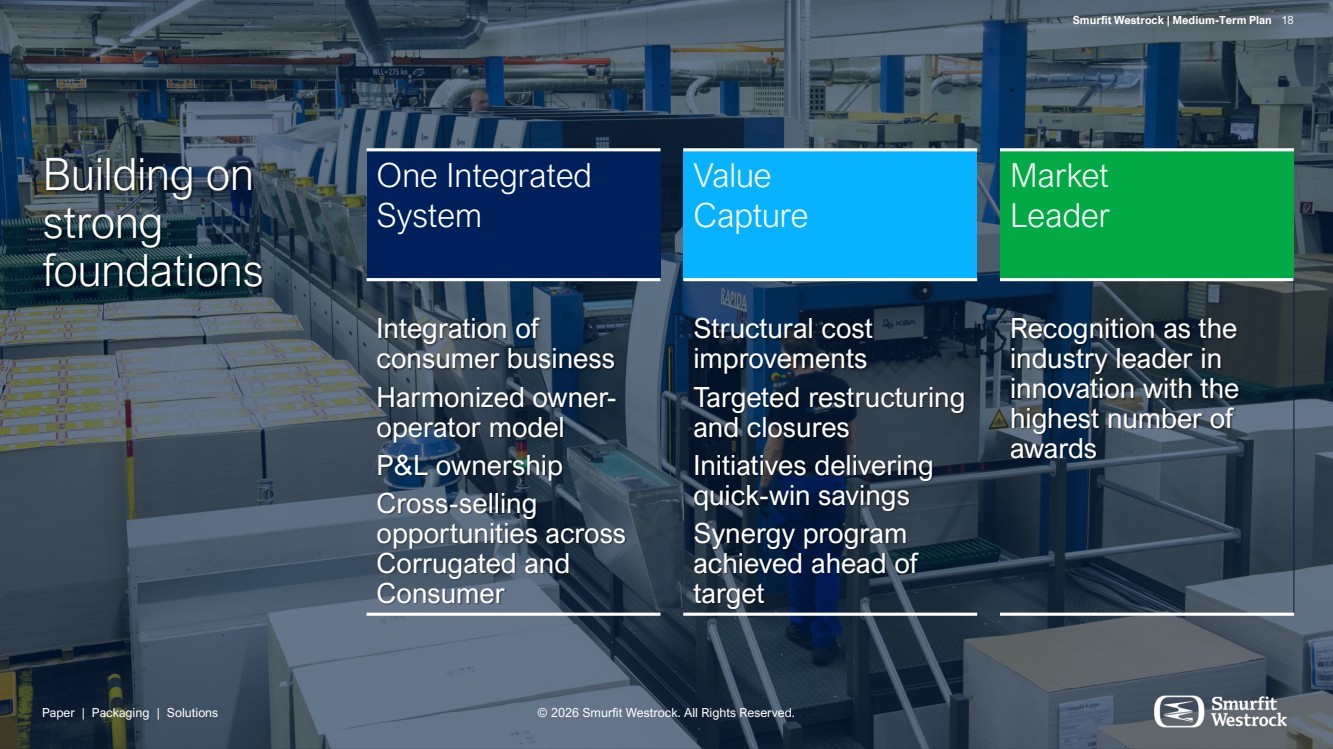 Smurfit Westrock | Medium-Term Plan 18

Building on strong foundations

One Integrated System

Integration of consumer business

Harmonized owner-operator model

P&L ownership

Cross-selling opportunities across Corrugated and Consumer

Value Capture

Structural cost improvements

Targeted restructuring and closures

Initiatives delivering quick-win savings

Synergy program achieved ahead of target

Market Leader

Recognition as the industry leader in innovation with the highest number of awards

Paper | Packaging | Solutions

© 2026 Smurfit Westrock. All Rights Reserved.

Smurfit Westrock